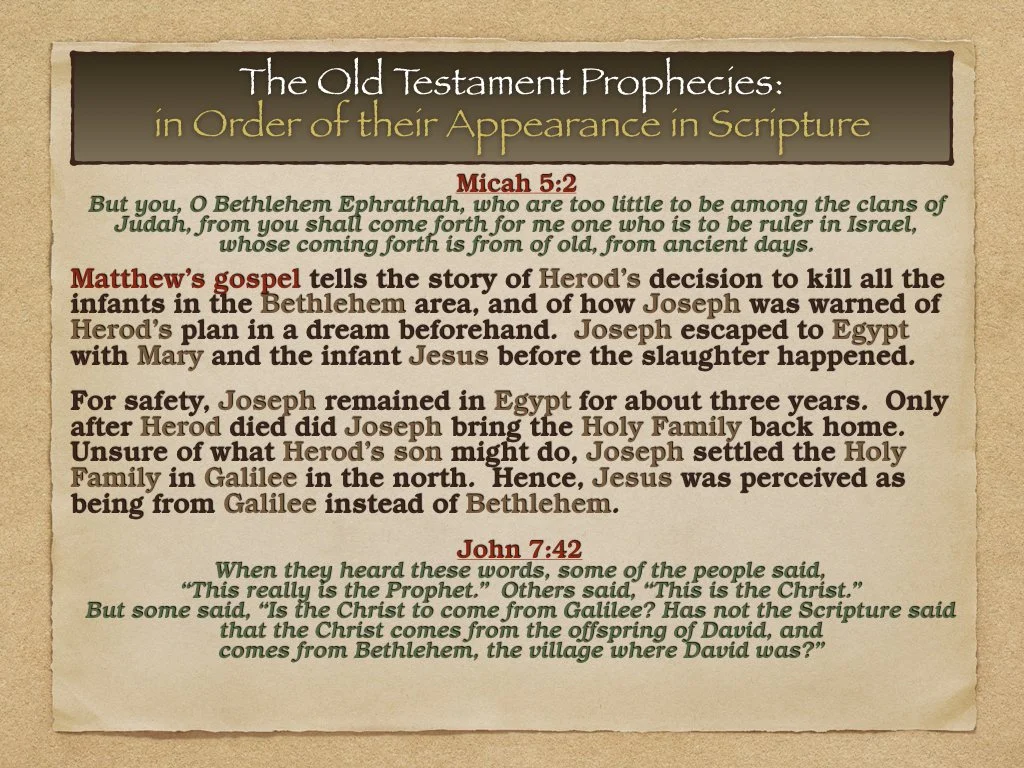 The Old Testament Prophecies:
in Order of their Appearance in Scripture

Micah 5:2
But you, O Bethlehem Ephrathah, who are too little to be among the clans of Judah, from you shall come forth for me one who is to be ruler in Israel, whose coming forth is from of old, from ancient days.

Matthew's gospel tells the story of Herod's decision to kill all the infants in the Bethlehem area, and of how Joseph was warned of Herod's plan in a dream beforehand. Joseph escaped to Egypt with Mary and the infant Jesus before the slaughter happened.

For safety, Joseph remained in Egypt for about three years. Only after Herod died did Joseph bring the Holy Family back home. Unsure of what Herod's son might do, Joseph settled the Holy Family in Galilee in the north. Hence, Jesus was perceived as being from Galilee instead of Bethlehem.

John 7:42
When they heard these words, some of the people said, "This really is the Prophet." Others said, "This is the Christ." But some said, "Is the Christ to come from Galilee? Has not the Scripture said that the Christ comes from the offspring of David, and comes from Bethlehem, the village where David was?"